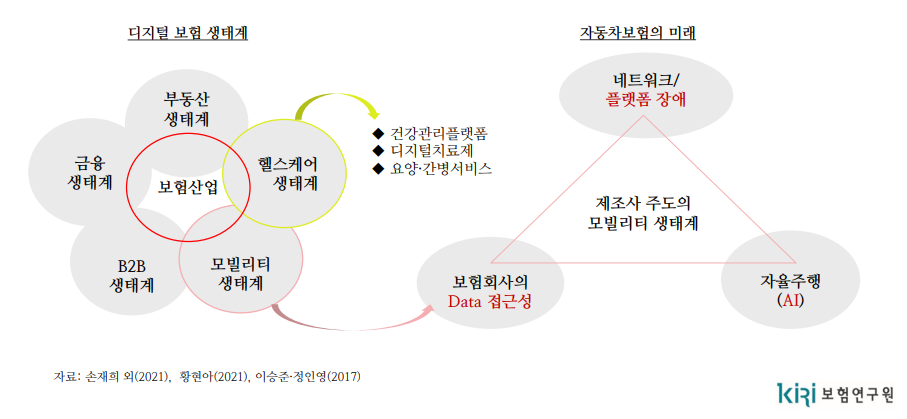 디지털 보험 생태계

부동산 생태계

금융 생태계

보험산업

헬스케어 생태계

B2B 생태계

모빌리티 생태계

◆ 건강관리플랫폼
◆ 디지털치료제
◆ 요양·간병서비스

자동차보험의 미래

네트워크/ 플랫폼 장애

제조사 주도의 모빌리티 생태계

보험회사의 Data 접근성

자율주행 (AI)

자료: 손재희 외(2021), 황현아(2021), 이승준·정인영(2017)

kiri 보험연구원